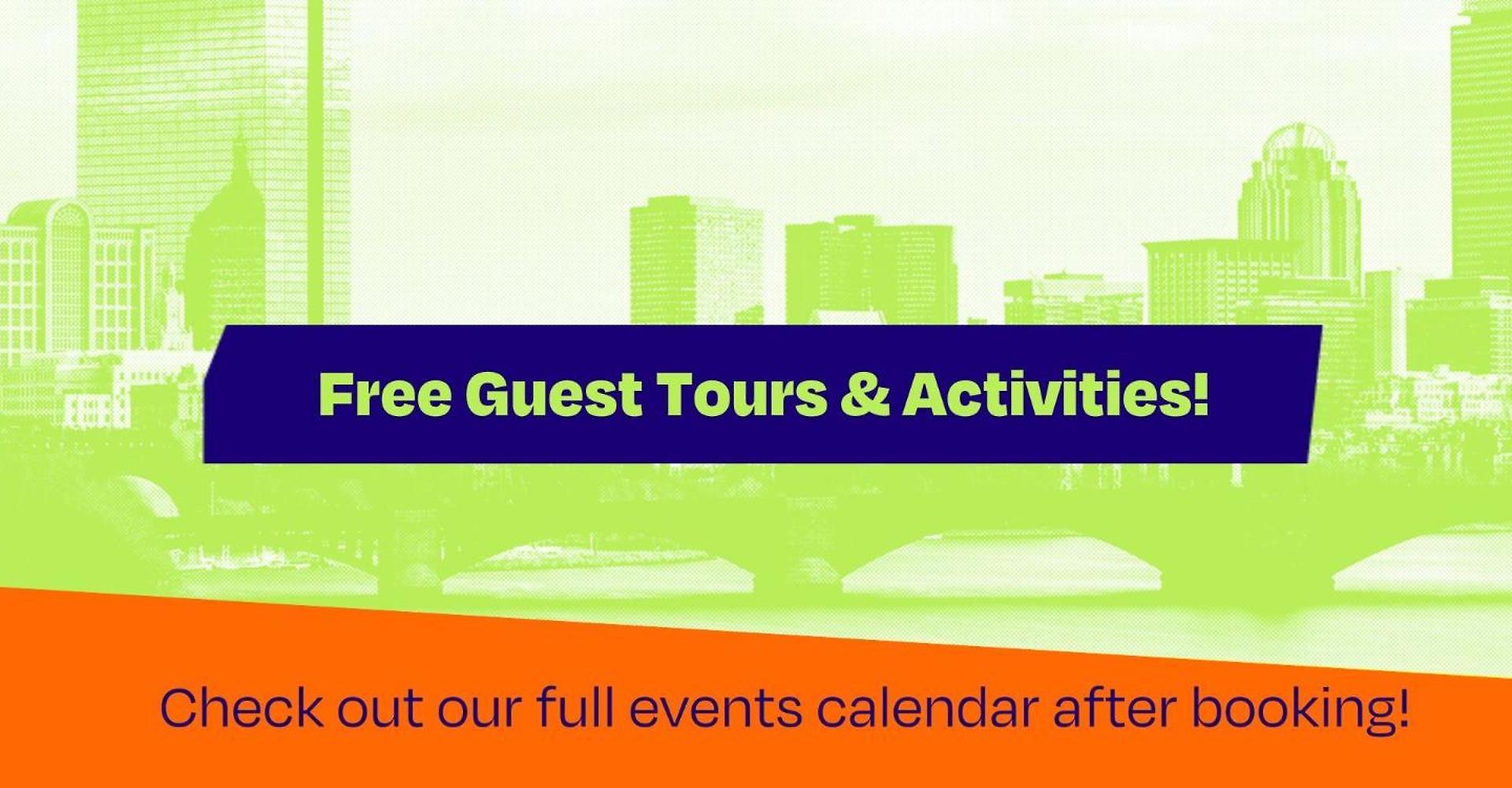 Free Guest Tours & Activities!

Check out our full events calendar after booking!